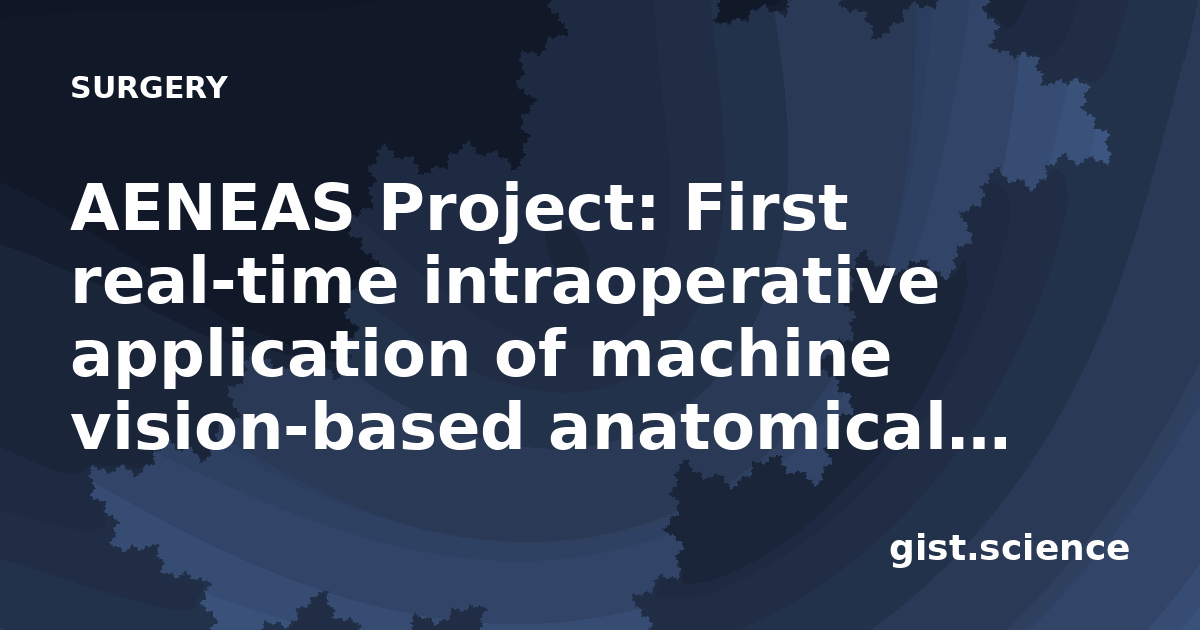 SURGERY

AENEAS Project: First real-time intraoperative application of machine vision-based anatomical...

gist.science